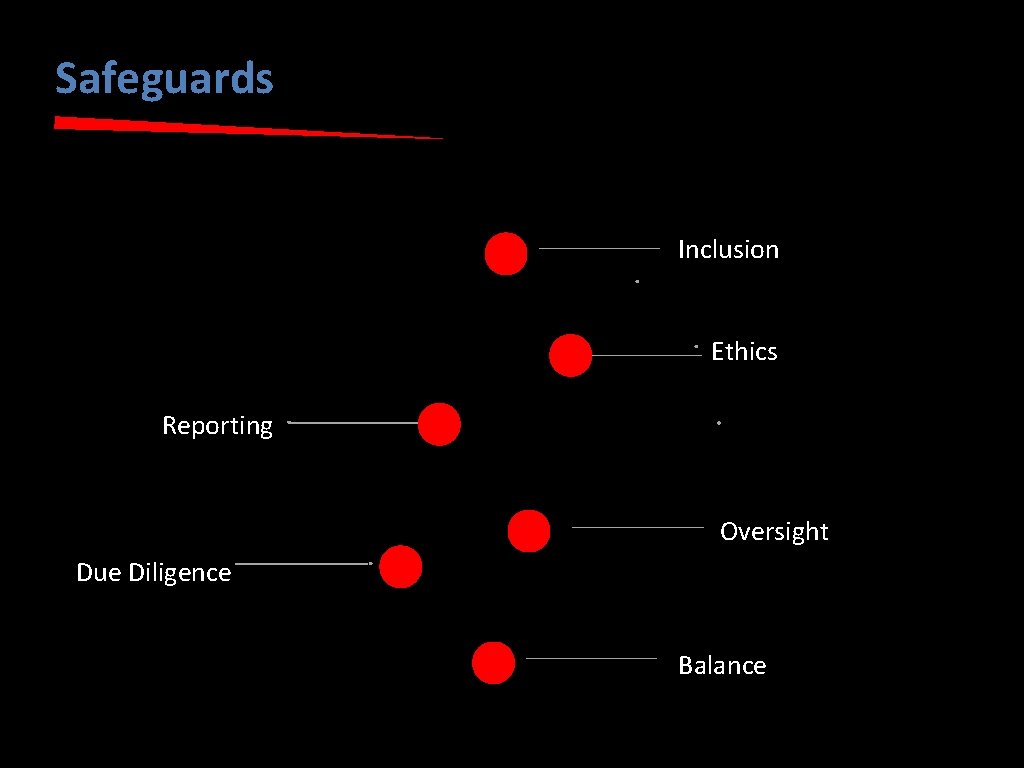 Safeguards

Inclusion

Ethics

Reporting

Oversight

Due Diligence

Balance